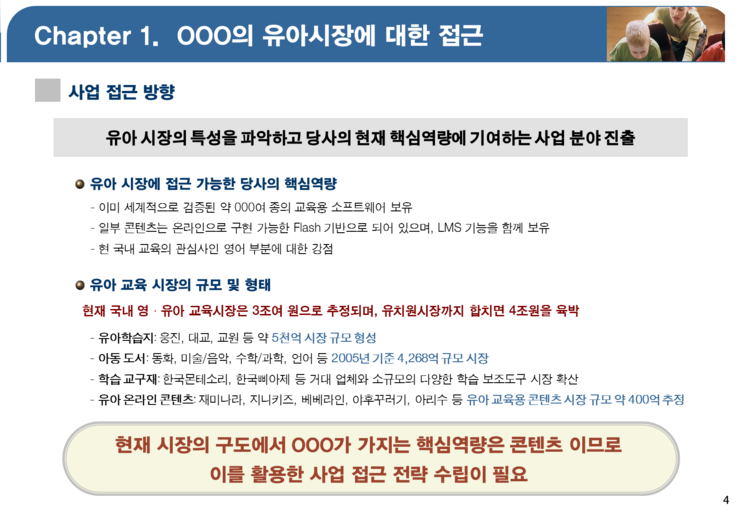 Chapter 1. OOO의 유아시장에 대한 접근

사업 접근 방향

유아 시장의 특성을 파악하고 당사의 현재 핵심역량에 기여하는 사업 분야 진출

유아 시장에 접근 가능한 당사의 핵심역량

- 이미 세계적으로 검증된 약 000여 종의 교육용 소프트웨어 보유
- 일부 콘텐츠는 온라인으로 구현 가능한 Flash 기반으로 되어 있으며, LMS 기능을 함께 보유
- 현 국내 교육의 관심사인 영어 부분에 대한 강점

유아 교육 시장의 규모 및 형태

현재 국내 영 · 유아 교육시장은 3조여 원으로 추정되며, 유치원시장까지 합치면 4조원을 육박

- 유아학습지: 웅진, 대교, 교원 등 약 5천억 시장 규모 형성
- 아동 도서: 동화, 미술/음악, 수학/과학, 언어 등 2005년 기준 4,268억 규모 시장
- 학습 교구재: 한국몬테소리, 한국삐아제 등 거대 업체와 소규모의 다양한 학습 보조도구 시장 확산
- 유아 온라인 콘텐츠: 재미나라, 지니키즈, 베베라인, 아후꾸러기, 아리수 등 유아 교육용 콘텐츠 시장 규모 약 400억 추정

현재 시장의 구도에서 OOO가 가지는 핵심역량은 콘텐츠 이므로 이를 활용한 사업 접근 전략 수립이 필요

4